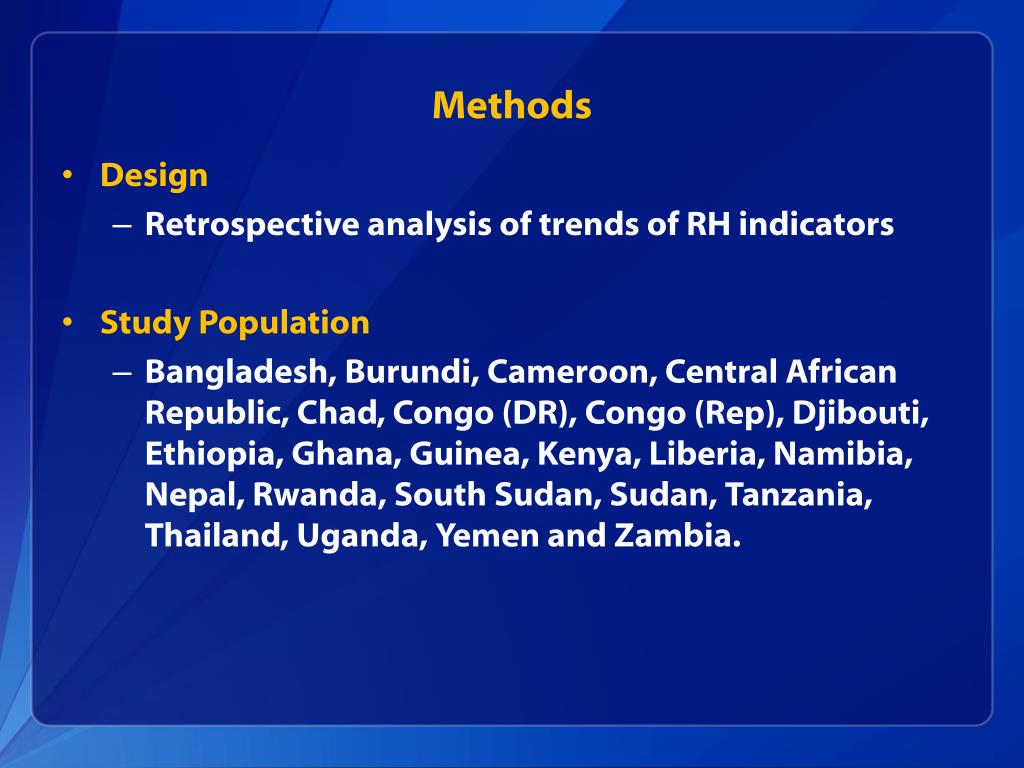 Methods

• Design
  – Retrospective analysis of trends of RH indicators

• Study Population
  – Bangladesh, Burundi, Cameroon, Central African Republic, Chad, Congo (DR), Congo (Rep), Djibouti, Ethiopia, Ghana, Guinea, Kenya, Liberia, Namibia, Nepal, Rwanda, South Sudan, Sudan, Tanzania, Thailand, Uganda, Yemen and Zambia.